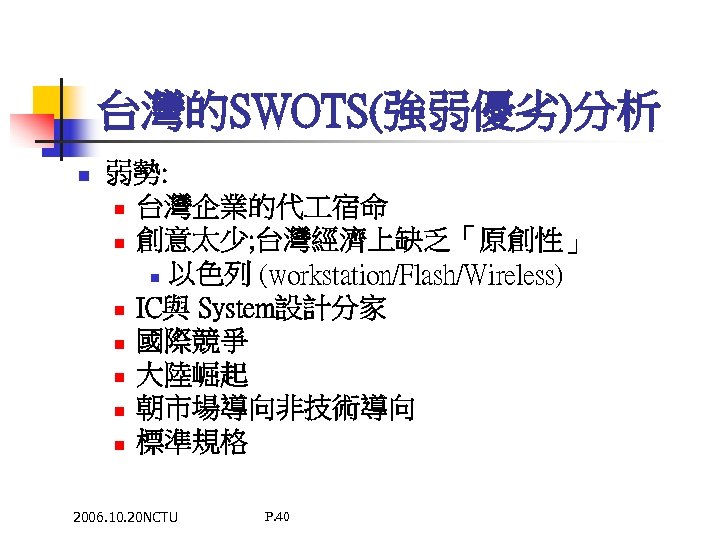 台灣的SWOTS(強弱優劣)分析

弱勢:
台灣企業的代工宿命
創意太少;台灣經濟上缺乏「原創性」
以色列 (workstation/Flash/Wireless)
IC與 System設計分家
國際競爭
大陸崛起
朝市場導向非技術導向
標準規格

2006.10.20NCTU

P.40